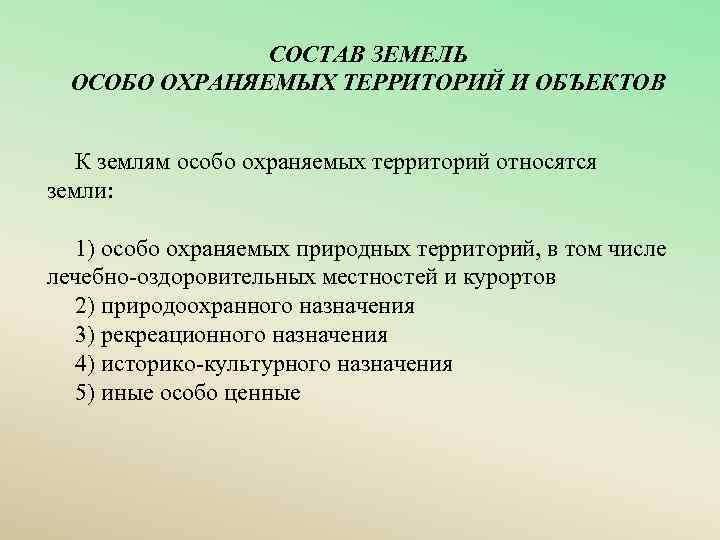 СОСТАВ ЗЕМЕЛЬ
ОСОБО ОХРАНЯЕМЫХ ТЕРРИТОРИЙ И ОБЪЕКТОВ

К землям особо охраняемых территорий относятся земли:

1) особо охраняемых природных территорий, в том числе лечебно-оздоровительных местностей и курортов
2) природоохранного назначения
3) рекреационного назначения
4) историко-культурного назначения
5) иные особо ценные